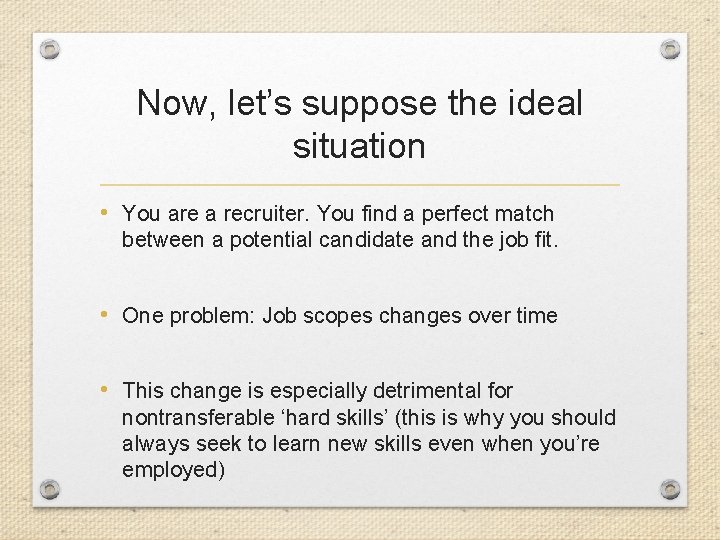 Now, let’s suppose the ideal situation

• You are a recruiter. You find a perfect match between a potential candidate and the job fit.

• One problem: Job scopes changes over time

• This change is especially detrimental for nontransferable ‘hard skills’ (this is why you should always seek to learn new skills even when you’re employed)